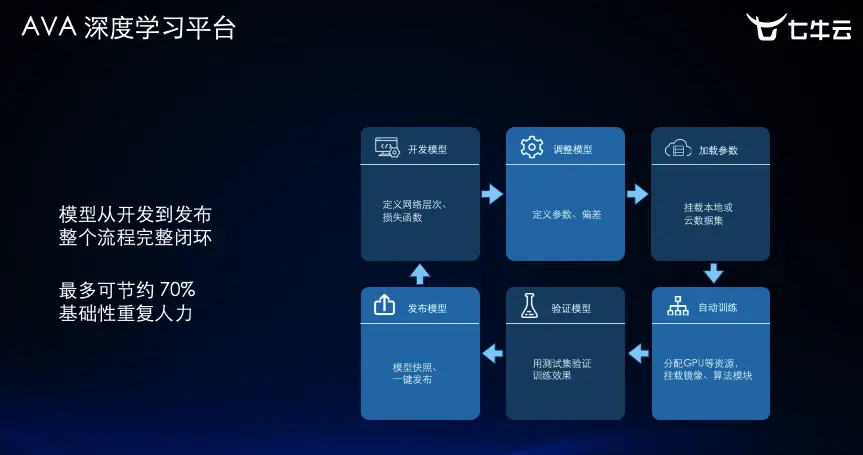 AVA 深度学习平台

七牛云

模型从开发到发布
整个流程完整闭环

最多可节约 70%
基础性重复人力

开发模型
定义网络层次、损失函数

调整模型
定义参数、偏差

加载参数
挂载本地或云数据集

自动训练
分配GPU等资源，挂载镜像、算法模块

验证模型
用测试集验证训练效果

发布模型
模型快照、一键发布